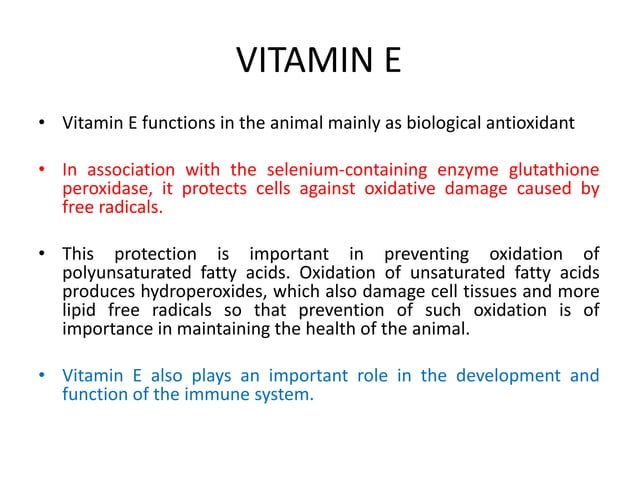 VITAMIN E

• Vitamin E functions in the animal mainly as biological antioxidant

• In association with the selenium-containing enzyme glutathione peroxidase, it protects cells against oxidative damage caused by free radicals.

• This protection is important in preventing oxidation of polyunsaturated fatty acids. Oxidation of unsaturated fatty acids produces hydroperoxides, which also damage cell tissues and more lipid free radicals so that prevention of such oxidation is of importance in maintaining the health of the animal.

• Vitamin E also plays an important role in the development and function of the immune system.